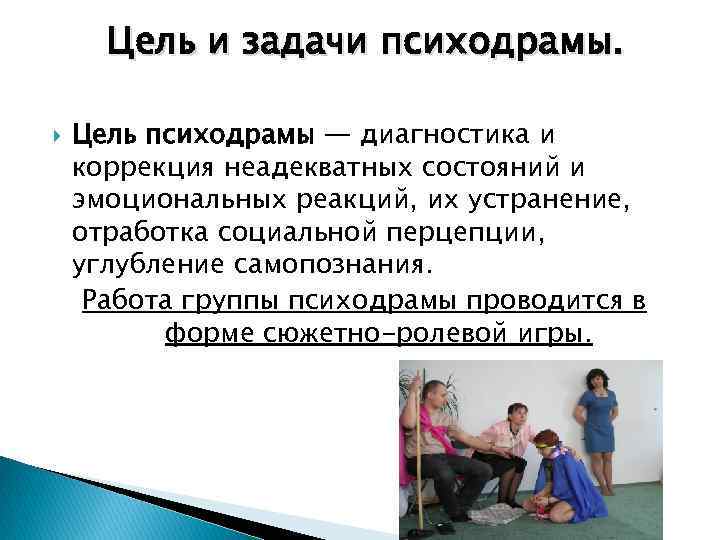 Цель и задачи психодрамы.

Цель психодрамы — диагностика и коррекция неадекватных состояний и эмоциональных реакций, их устранение, отработка социальной перцепции, углубление самопознания.

Работа группы психодрамы проводится в форме сюжетно-ролевой игры.